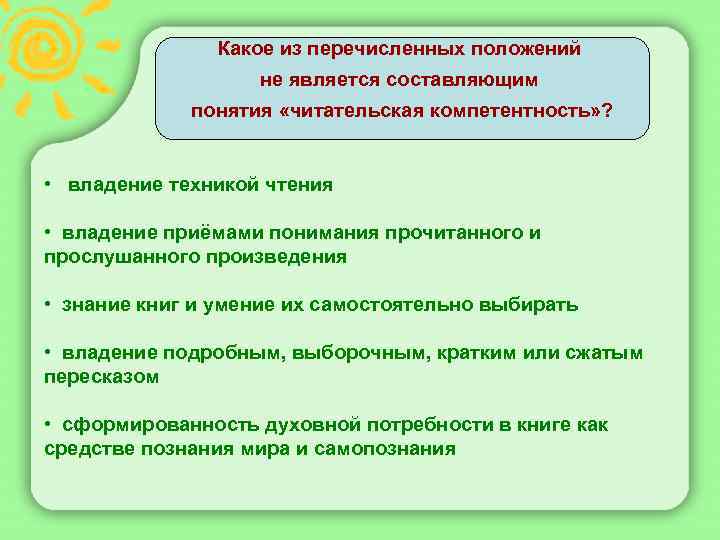 Какое из перечисленных положений не является составляющим понятия «читательская компетентность»?

• владение техникой чтения

• владение приёмами понимания прочитанного и прослушанного произведения

• знание книг и умение их самостоятельно выбирать

• владение подробным, выборочным, кратким или сжатым пересказом

• сформированность духовной потребности в книге как средстве познания мира и самопознания